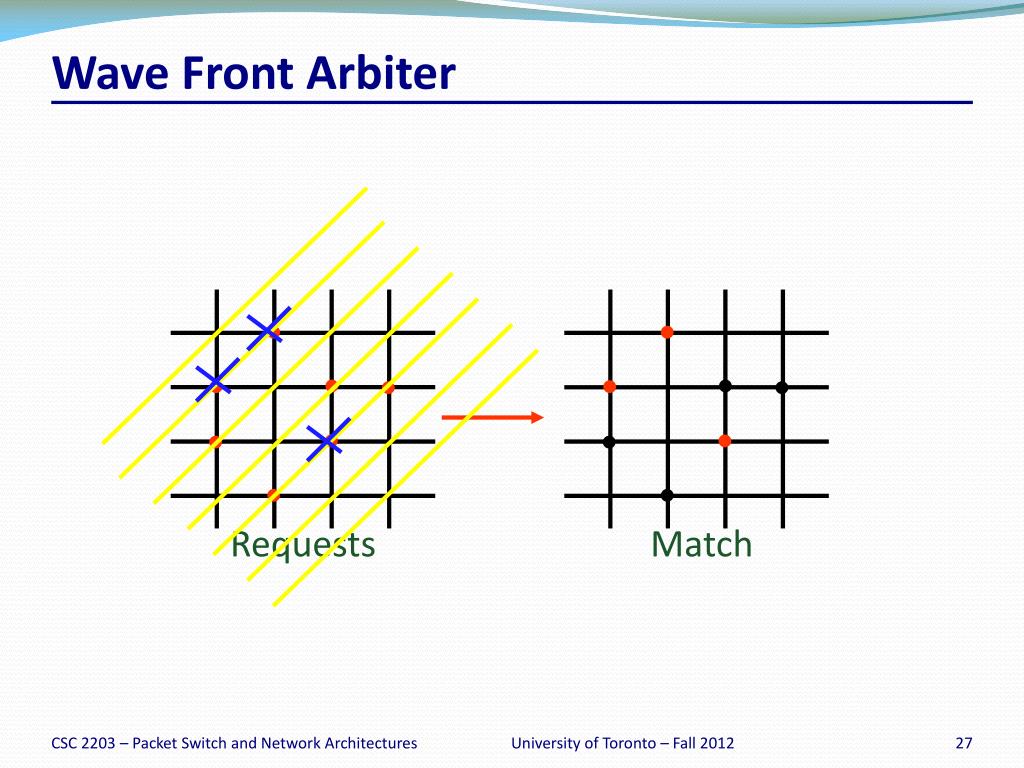 Wave Front Arbiter

Requests

Match

CSC 2203 – Packet Switch and Network Architectures

University of Toronto – Fall 2012

27